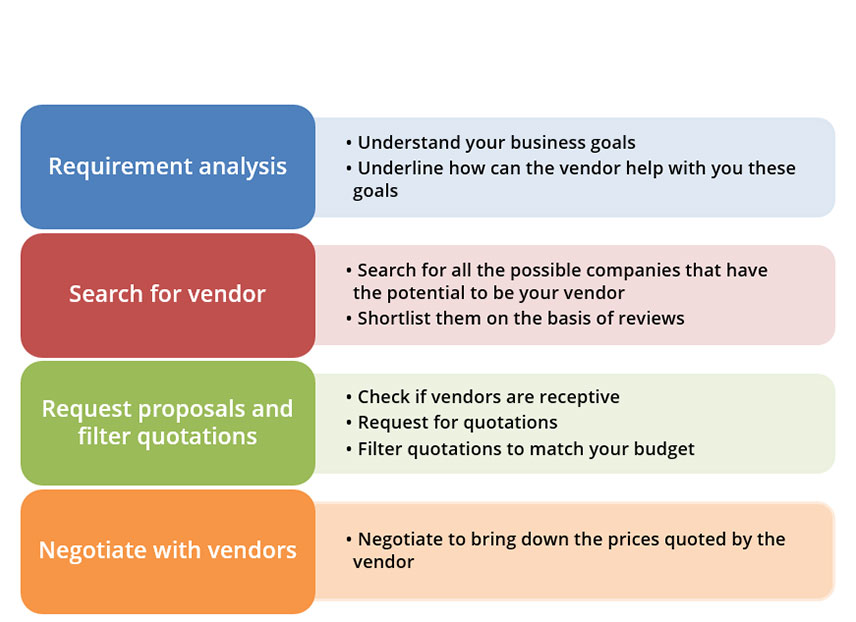 Requirement analysis

• Understand your business goals
• Underline how can the vendor help with you these goals

Search for vendor

• Search for all the possible companies that have the potential to be your vendor
• Shortlist them on the basis of reviews

Request proposals and filter quotations

• Check if vendors are receptive
• Request for quotations
• Filter quotations to match your budget

Negotiate with vendors

• Negotiate to bring down the prices quoted by the vendor